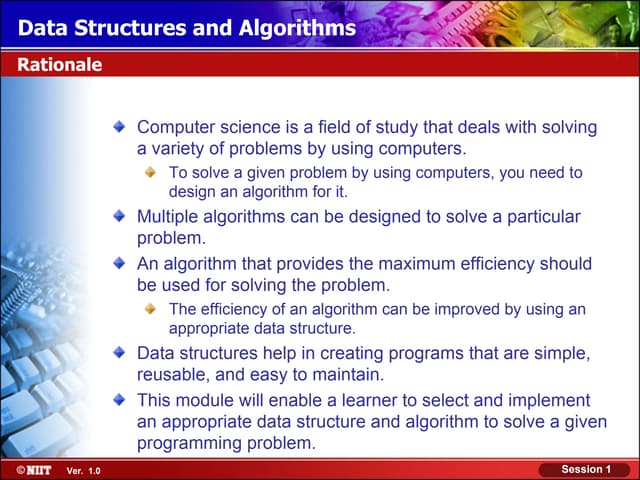 Data Structures and Algorithms

Rationale

Computer science is a field of study that deals with solving a variety of problems by using computers.

To solve a given problem by using computers, you need to design an algorithm for it.

Multiple algorithms can be designed to solve a particular problem.

An algorithm that provides the maximum efficiency should be used for solving the problem.

The efficiency of an algorithm can be improved by using an appropriate data structure.

Data structures help in creating programs that are simple, reusable, and easy to maintain.

This module will enable a learner to select and implement an appropriate data structure and algorithm to solve a given programming problem.

©NIIT Ver. 1.0

Session 1